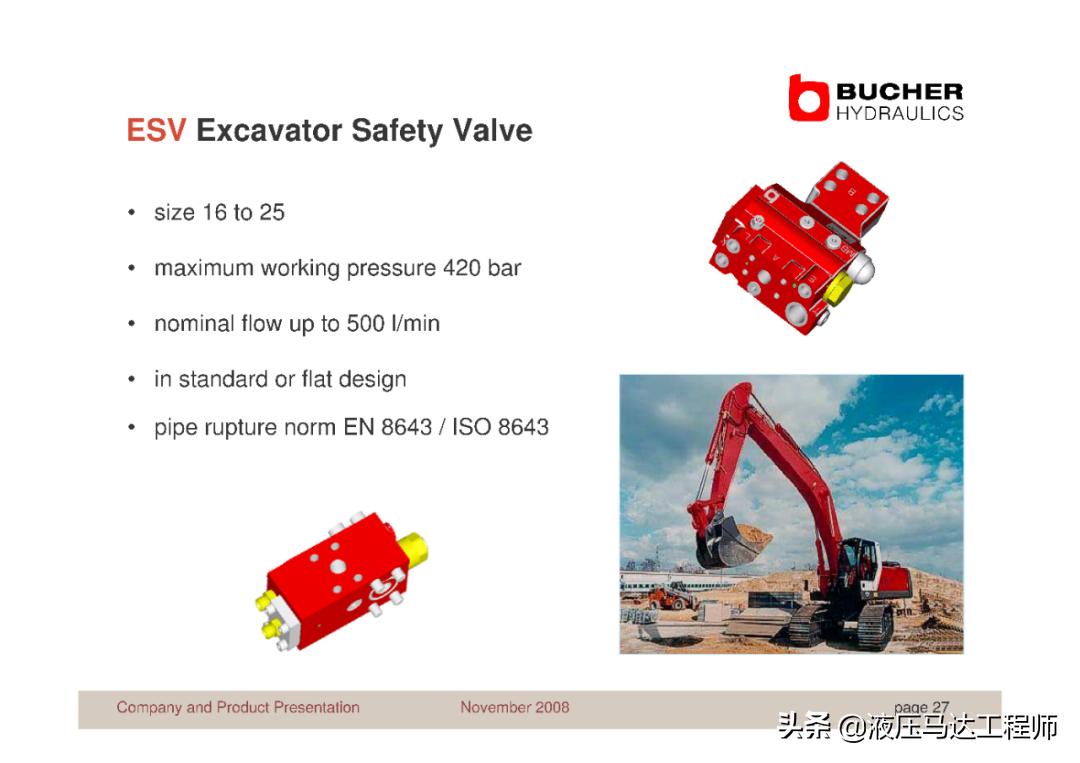 BUCHER
HYDRAULICS

ESV Excavator Safety Valve

• size 16 to 25

• maximum working pressure 420 bar

• nominal flow up to 500 l/min

• in standard or flat design

• pipe rupture norm EN 8643 / ISO 8643

Company and Product Presentation

November 2008

page 27

头条 @液压马达工程师